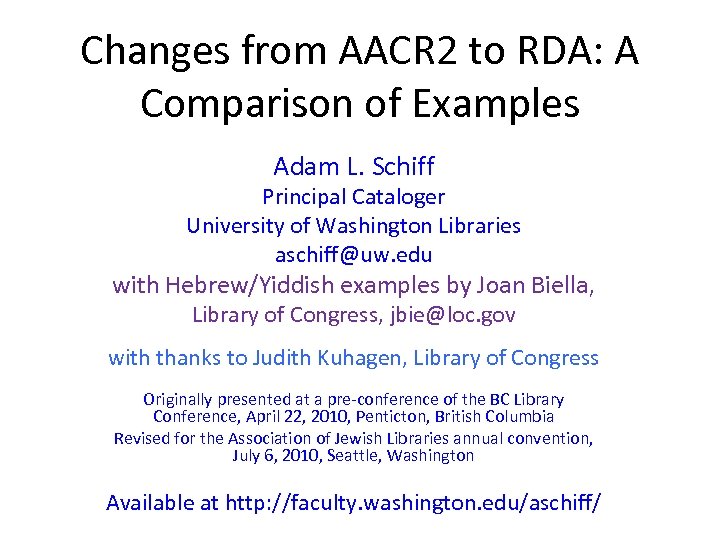 Changes from AACR2 to RDA: A Comparison of Examples

Adam L. Schiff
Principal Cataloger
University of Washington Libraries
aschiff@uw.edu
with Hebrew/Yiddish examples by Joan Biella,
Library of Congress, jbie@loc.gov

with thanks to Judith Kuhagen, Library of Congress

Originally presented at a pre-conference of the BC Library Conference, April 22, 2010, Penticton, British Columbia
Revised for the Association of Jewish Libraries annual convention, July 6, 2010, Seattle, Washington

Available at http://faculty.washington.edu/aschiff/